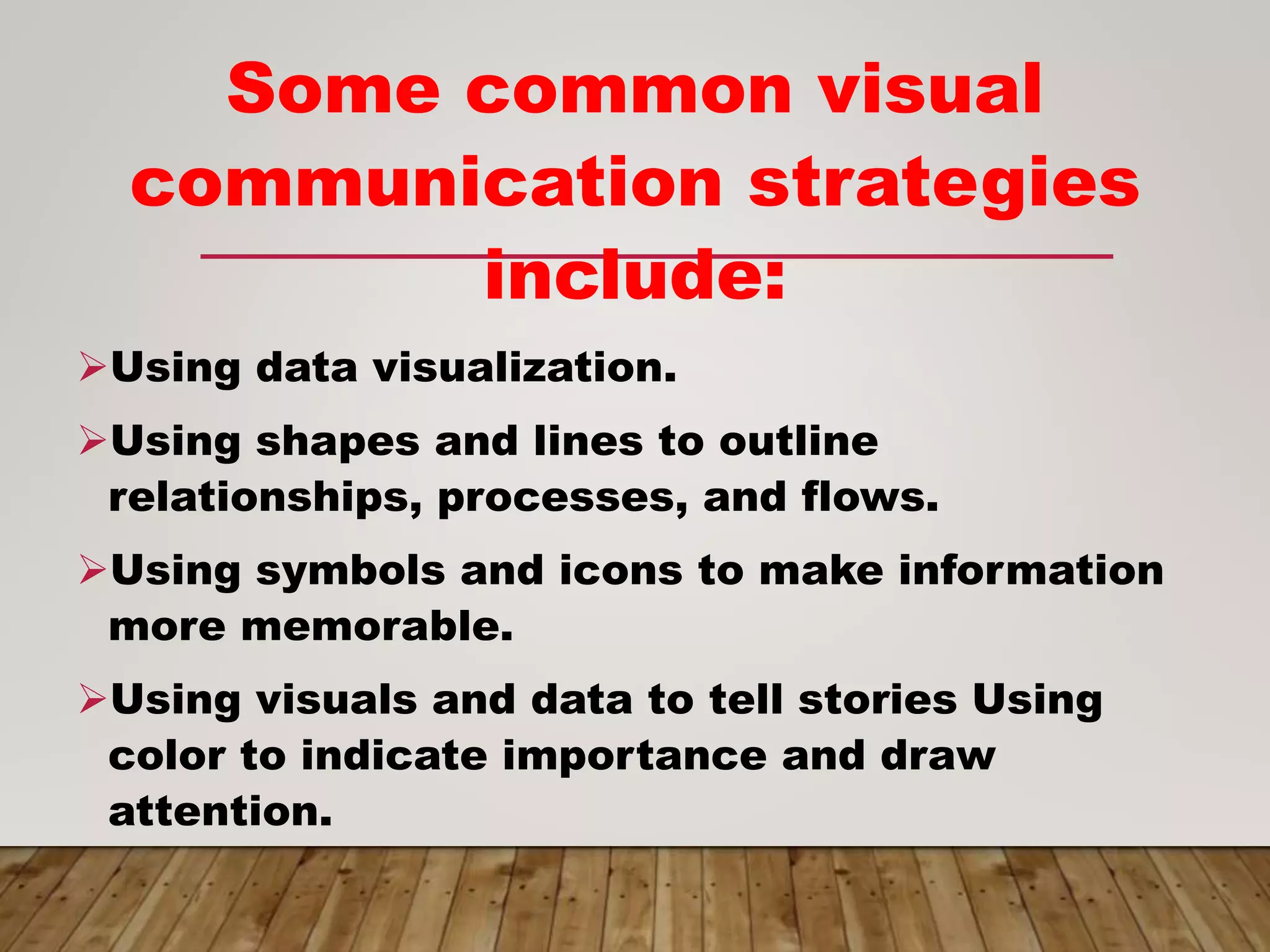 Some common visual communication strategies include:

➢Using data visualization.

➢Using shapes and lines to outline relationships, processes, and flows.

➢Using symbols and icons to make information more memorable.

➢Using visuals and data to tell stories Using color to indicate importance and draw attention.